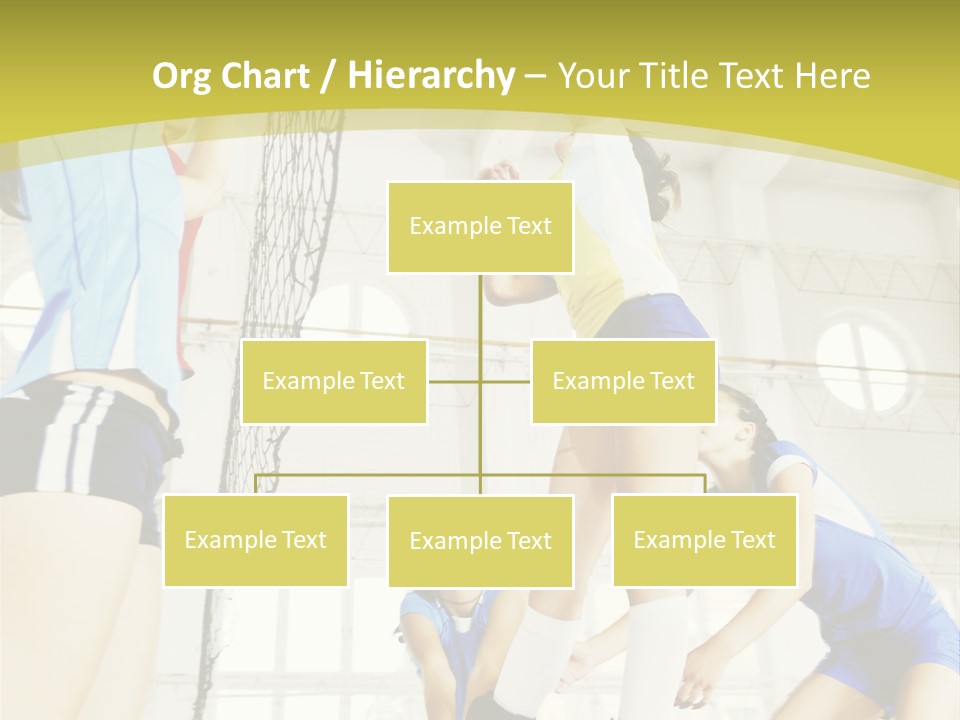 Org Chart / Hierarchy – Your Title Text Here

Example Text

Example Text

Example Text

Example Text

Example Text

Example Text